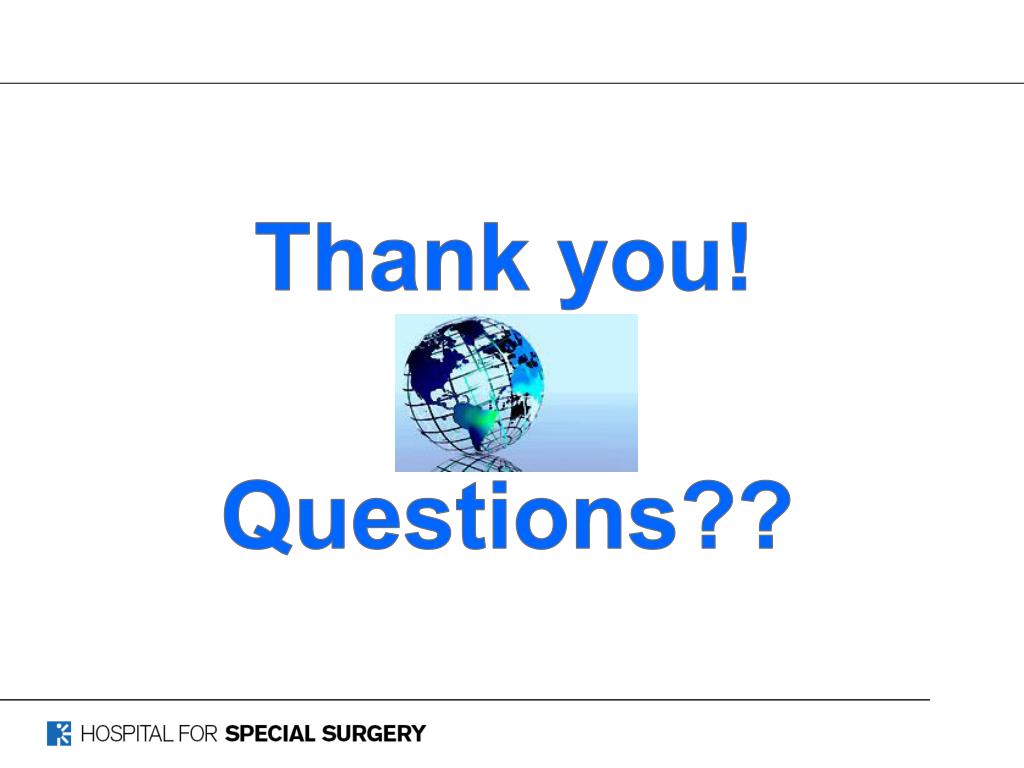 Thank you!

Questions??

HOSPITAL FOR SPECIAL SURGERY